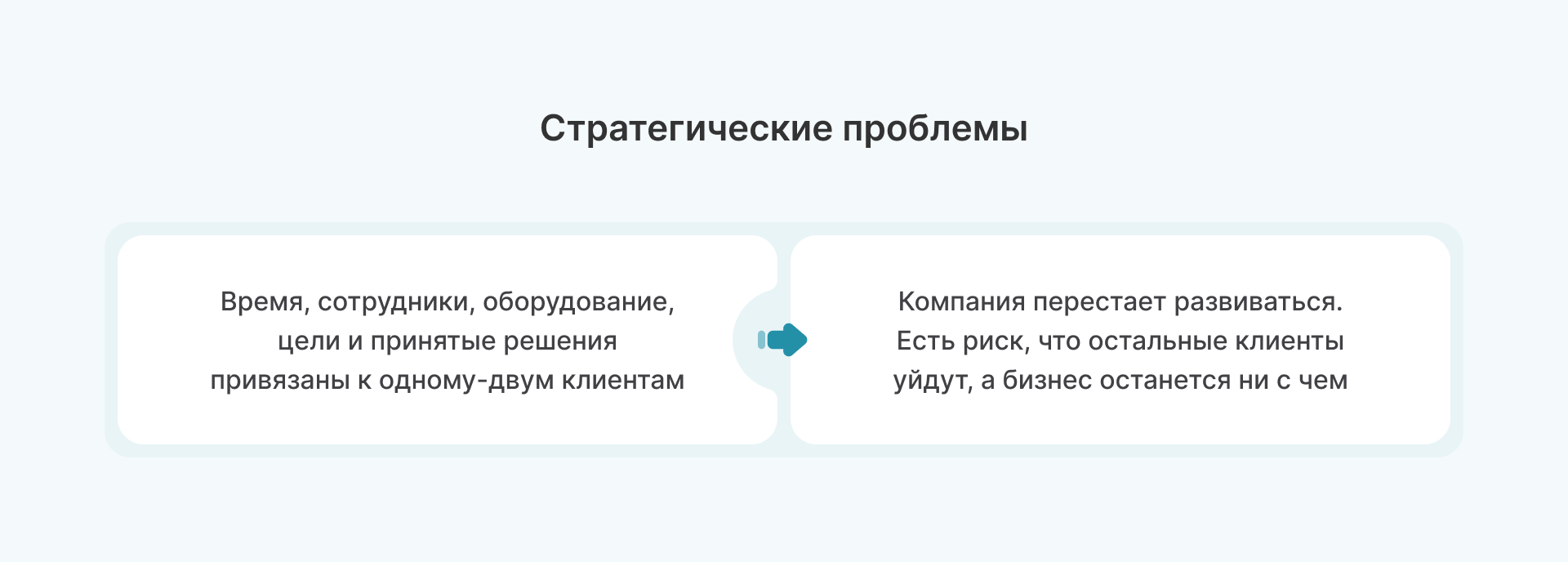 Стратегические проблемы

Время, сотрудники, оборудование, цели и принятые решения привязаны к одному-двум клиентам

Компания перестает развиваться. Есть риск, что остальные клиенты уйдут, а бизнес останется ни с чем